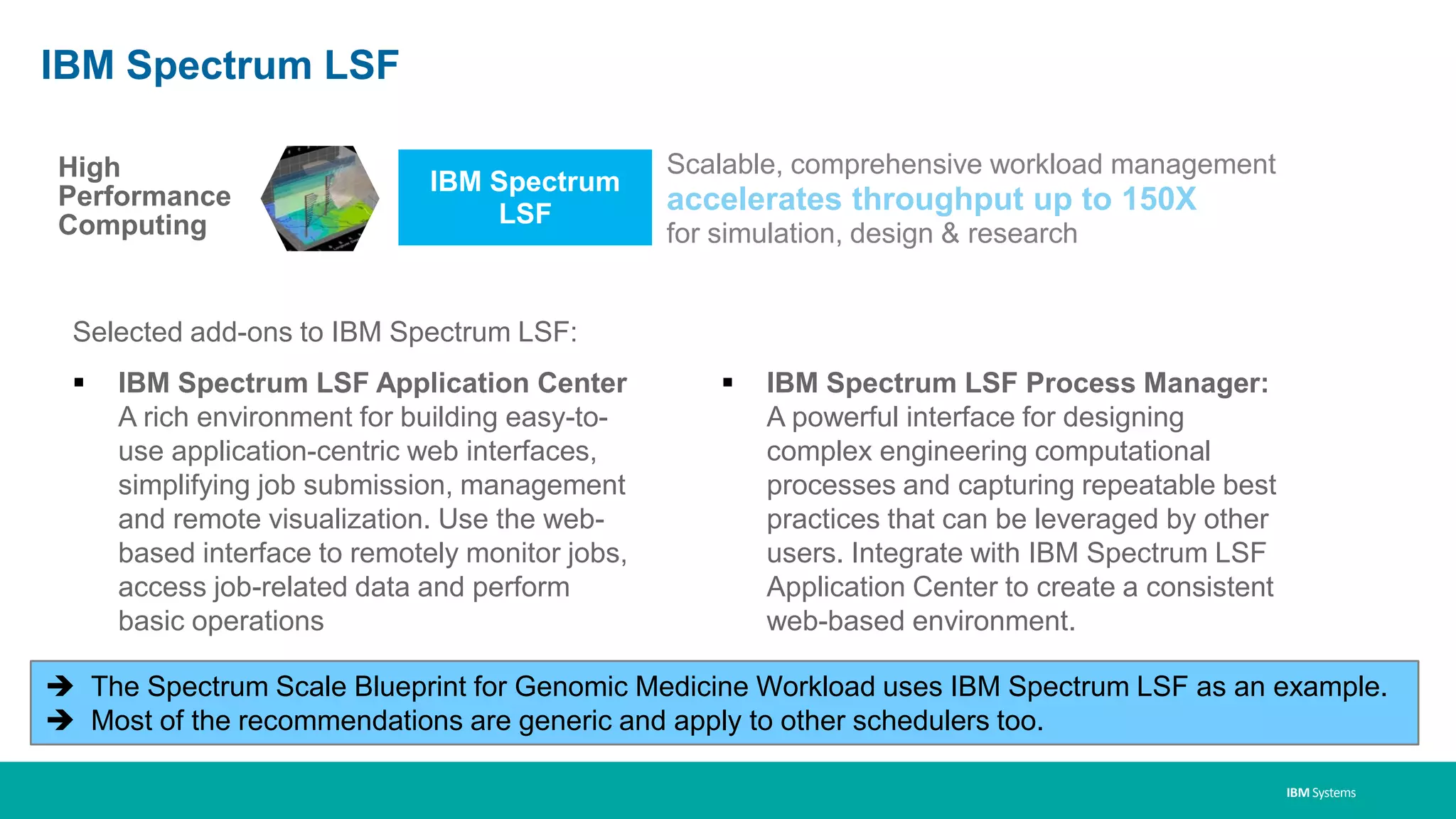 IBM Spectrum LSF

High Performance Computing

IBM Spectrum LSF

Scalable, comprehensive workload management accelerates throughput up to 150X for simulation, design & research

Selected add-ons to IBM Spectrum LSF:

▪ IBM Spectrum LSF Application Center
A rich environment for building easy-to-use application-centric web interfaces, simplifying job submission, management and remote visualization. Use the web-based interface to remotely monitor jobs, access job-related data and perform basic operations

▪ IBM Spectrum LSF Process Manager:
A powerful interface for designing complex engineering computational processes and capturing repeatable best practices that can be leveraged by other users. Integrate with IBM Spectrum LSF Application Center to create a consistent web-based environment.

➔ The Spectrum Scale Blueprint for Genomic Medicine Workload uses IBM Spectrum LSF as an example.
➔ Most of the recommendations are generic and apply to other schedulers too.

IBM Systems